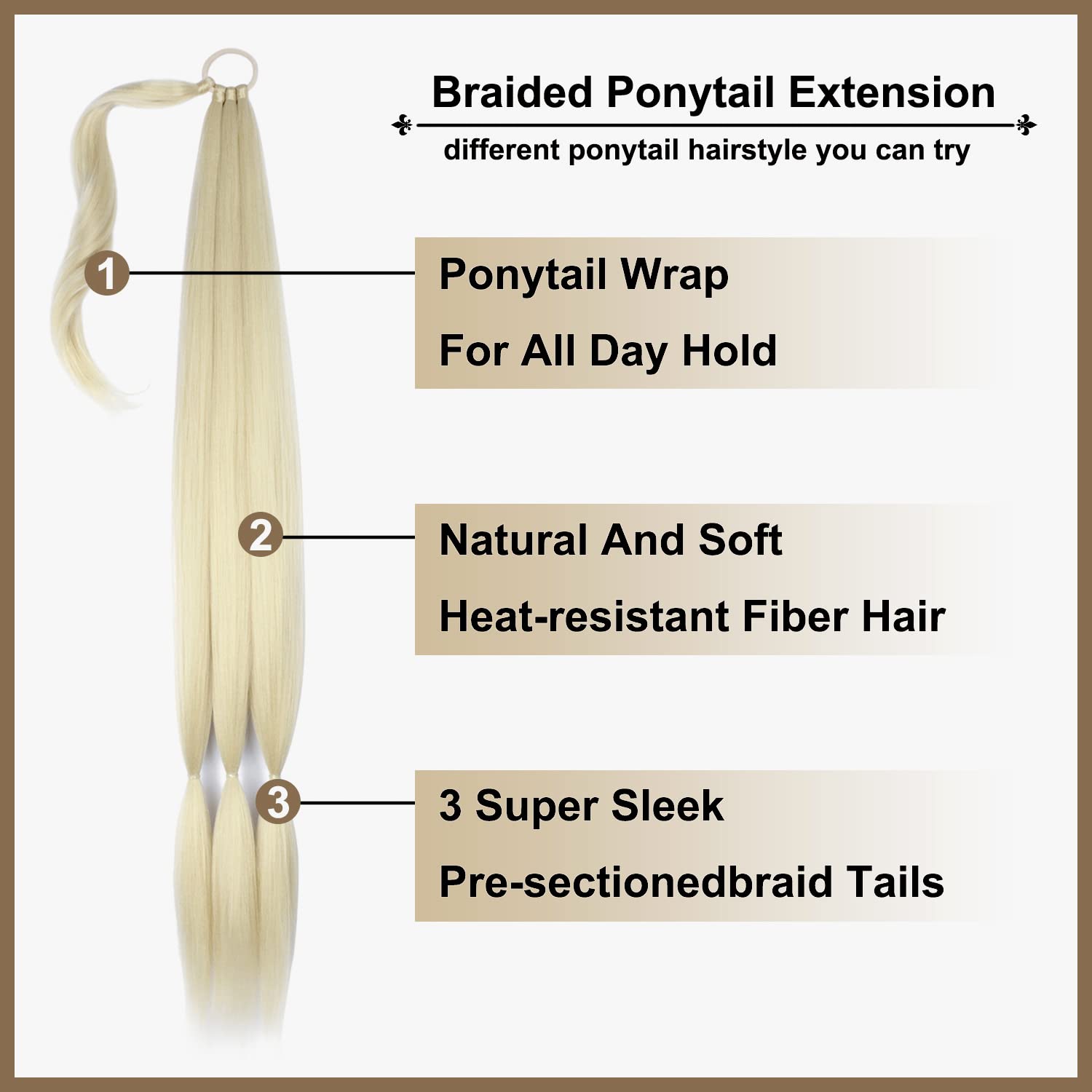 Braided Ponytail Extension

different ponytail hairstyle you can try

1

Ponytail Wrap

For All Day Hold

2

Natural And Soft

Heat-resistant Fiber Hair

3

3 Super Sleek

Pre-sectionedbraid Tails